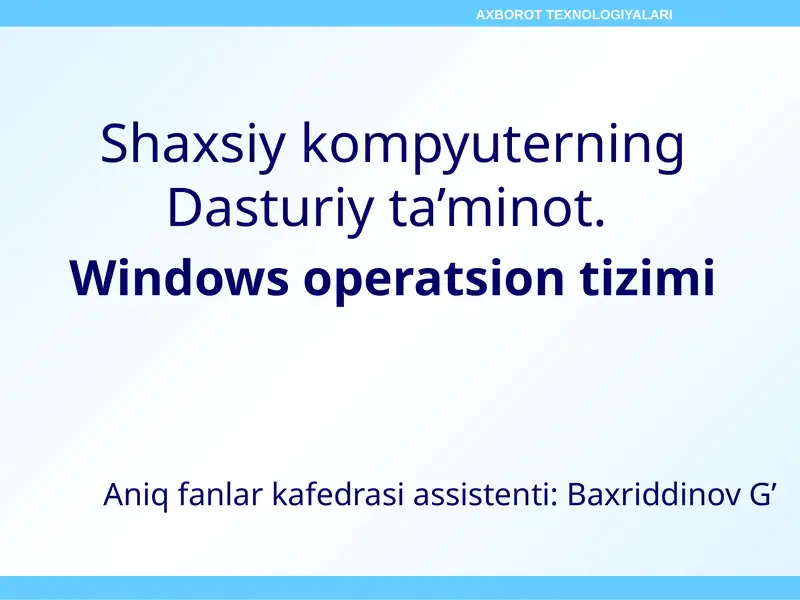 AXBOROT TEXNOLOGIYALARI

Shaxsiy kompyuterning Dasturiy ta’minot.

Windows operatsion tizimi

Aniq fanlar kafedrasi assistenti: Baxriddinov G’